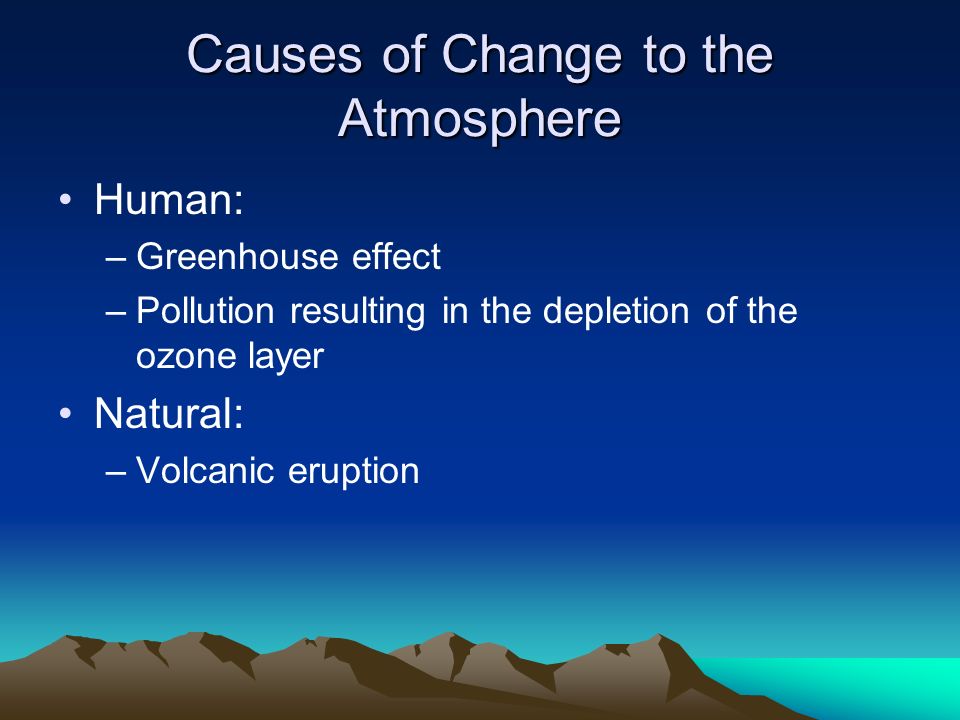 Causes of Change to the Atmosphere

• Human:
– Greenhouse effect
– Pollution resulting in the depletion of the ozone layer
• Natural:
– Volcanic eruption